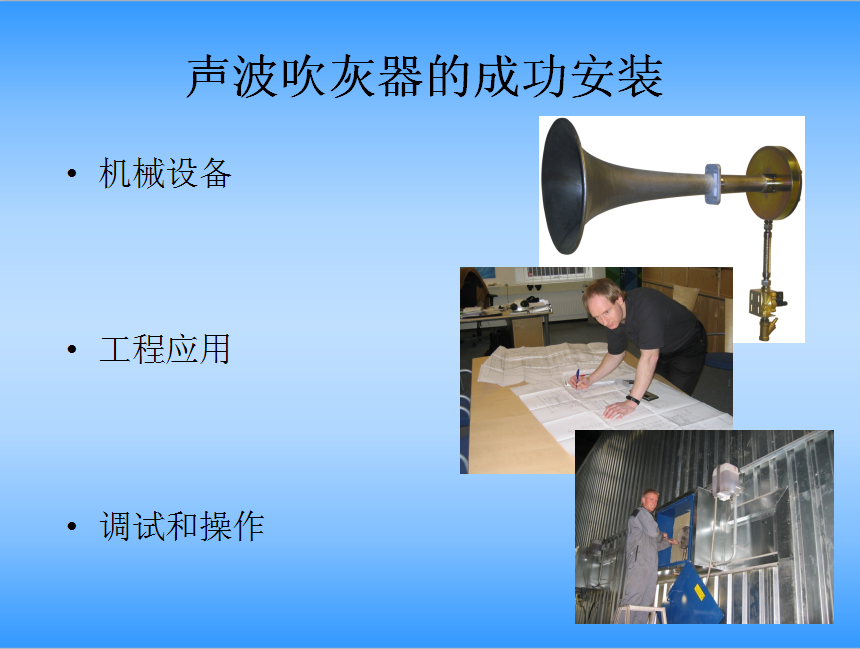 声波吹灰器的成功安装

• 机械设备

• 工程应用

• 调试和操作